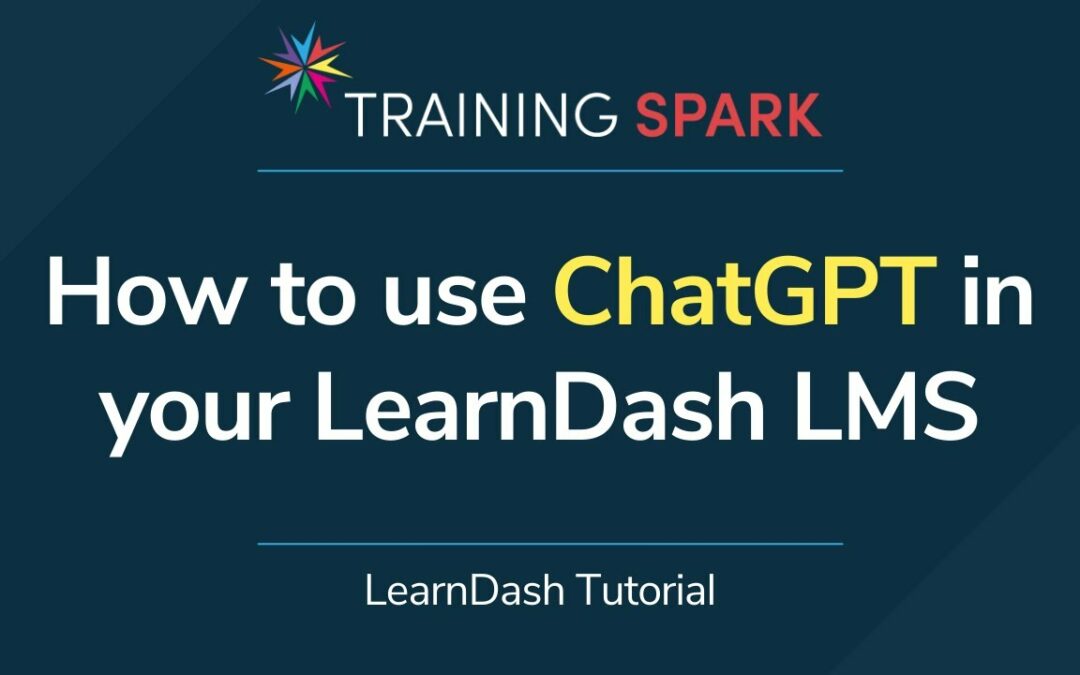 TRAINING SPARK

How to use ChatGPT in your LearnDash LMS

LearnDash Tutorial